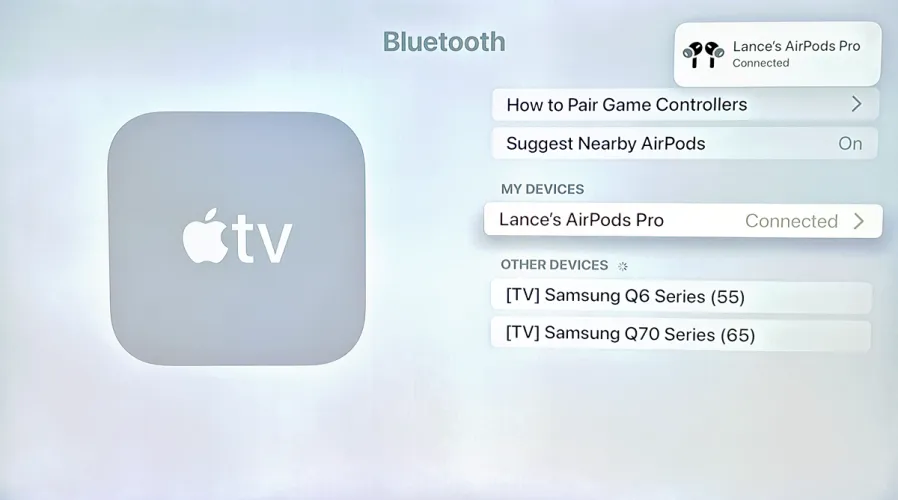 Bluetooth

Lance's AirPods Pro
Connected

tv

How to Pair Game Controllers >

Suggest Nearby AirPods On

MY DEVICES

Lance's AirPods Pro Connected >

OTHER DEVICES

[TV] Samsung Q6 Series (55)

[TV] Samsung Q70 Series (65)